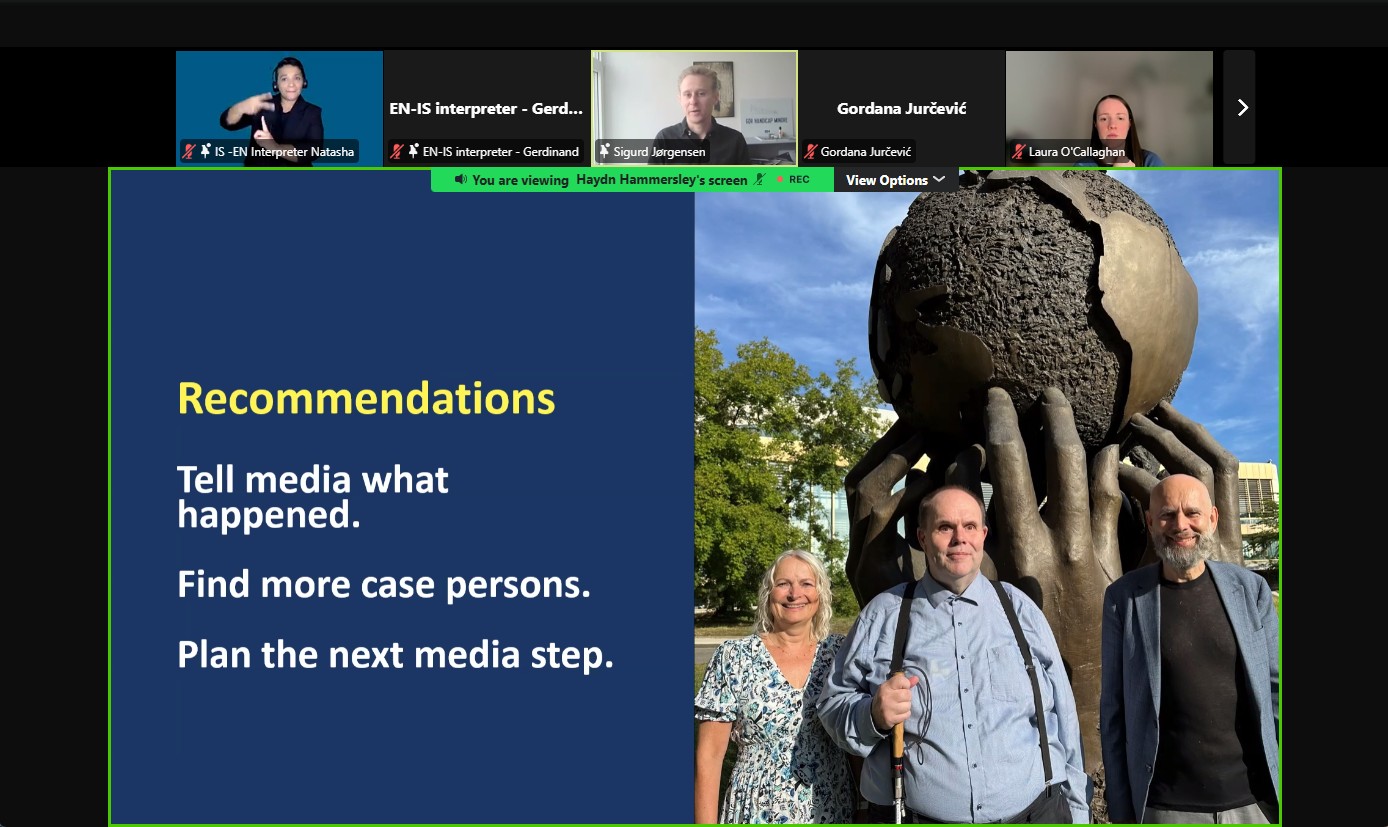 IS -EN Interpreter Natasha

EN-IS interpreter - Gerd...

EN-IS interpreter - Gerdinand

Sigurd Jørgensen

Gordana Jurčević

Gordana Jurčević

Laura O'Callaghan

You are viewing Haydn Hammersley's screen REC

View Options

Recommendations

Tell media what happened.

Find more case persons.

Plan the next media step.